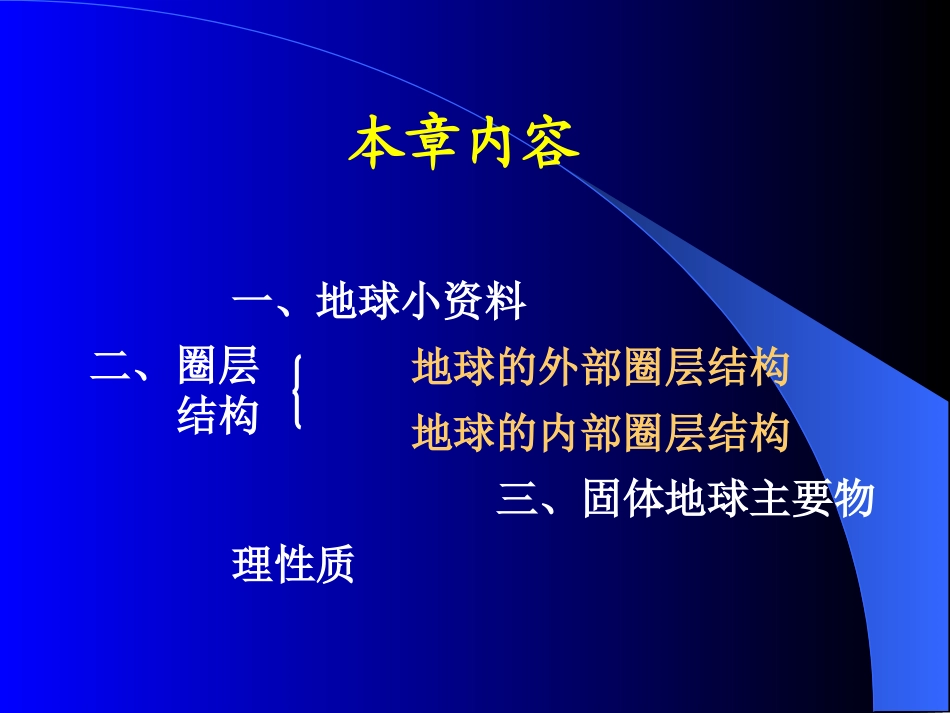 本章内容

一、地球小资料

二、圈层结构

地球的外部圈层结构

地球的内部圈层结构

三、固体地球主要物理性质